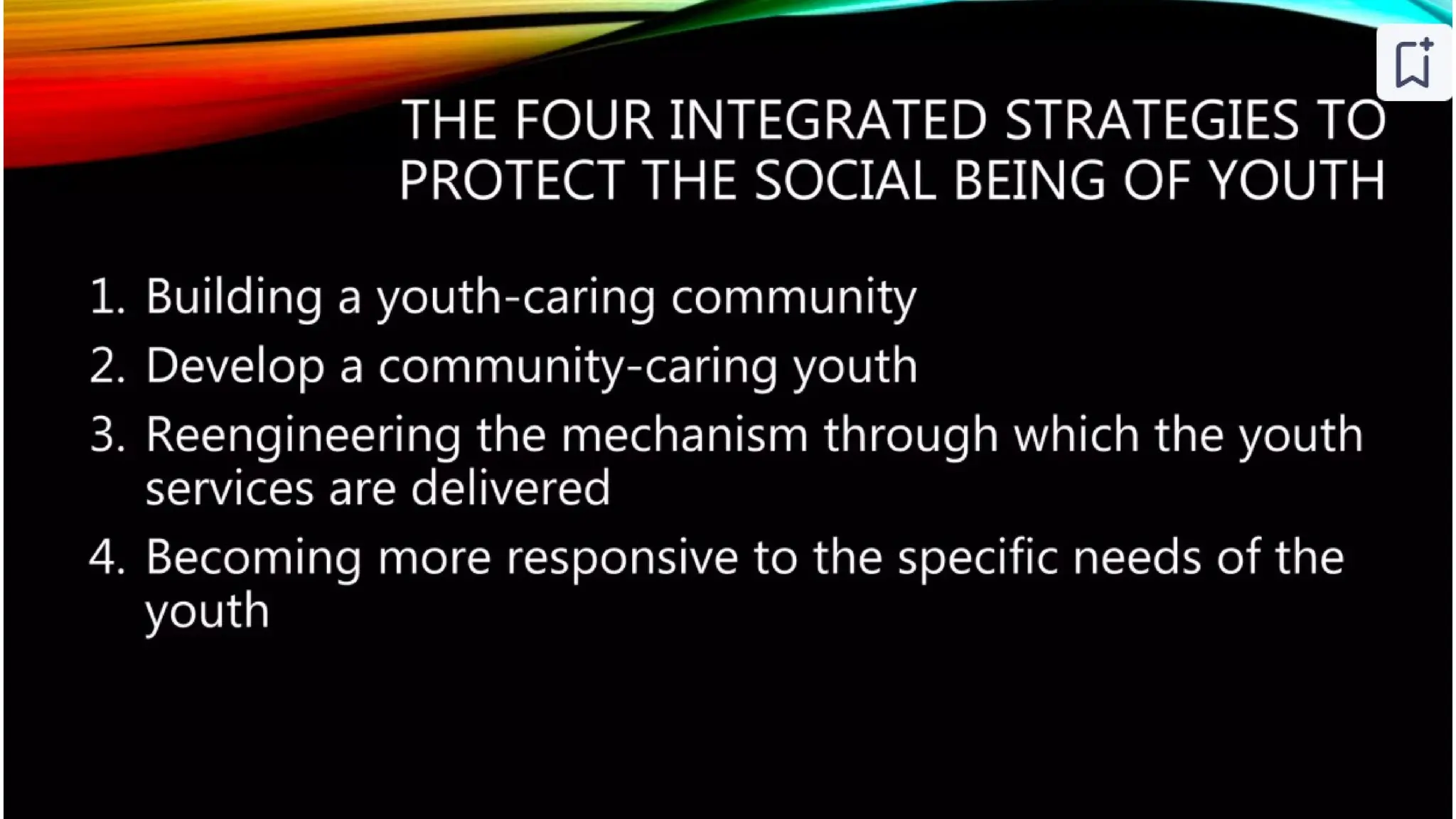 THE FOUR INTEGRATED STRATEGIES TO PROTECT THE SOCIAL BEING OF YOUTH

1. Building a youth-caring community
2. Develop a community-caring youth
3. Reengineering the mechanism through which the youth services are delivered
4. Becoming more responsive to the specific needs of the youth